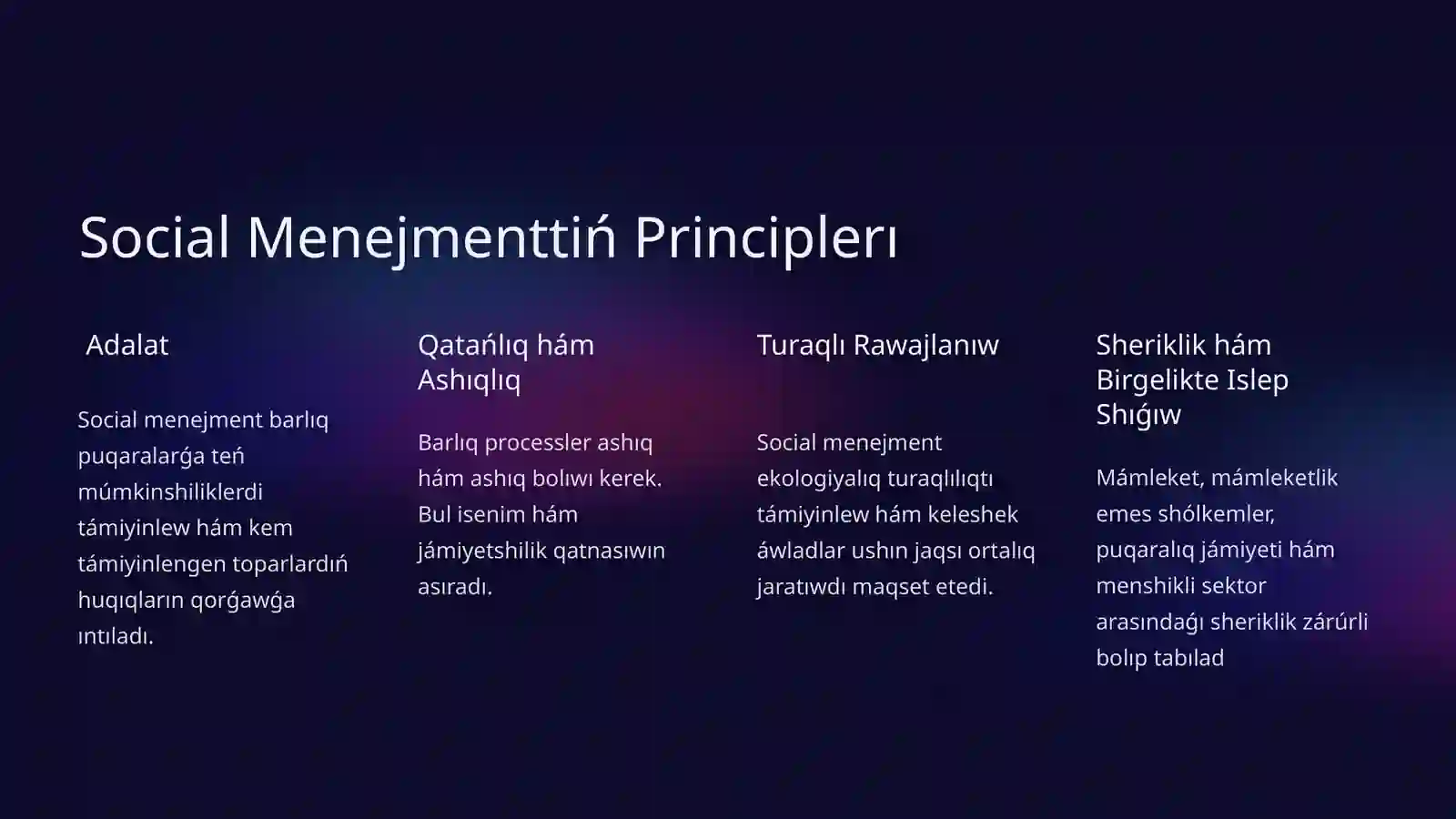 Social Menejmenttiń Principlerı

Adalat

Social menejment barlıq puqaralarǵa teń múmkinshiliklerdi támiyinlew hám kem támiyinlengen toparlardıń huqıqların qorǵawǵa ıntıladı.

Qatańlıq hám Ashıqlıq

Barlıq processler ashıq hám ashıq bolıwı kerek. Bul isenim hám jámiyetshilik qatnasıwın asıradı.

Turaqlı Rawajlanıw

Social menejment ekologiyalıq turaqlılıqtı támiyinlew hám keleshek áwladlar ushın jaqsı ortalıq jaratıwdı maqset etedi.

Sheriklik hám Birgelikte Islep Shıǵıw

Mámleket, mámleketlik emes shólkemler, puqaralıq jámiyeti hám menshikli sektor arasındaǵı sheriklik zárúrli bolıp tabılad